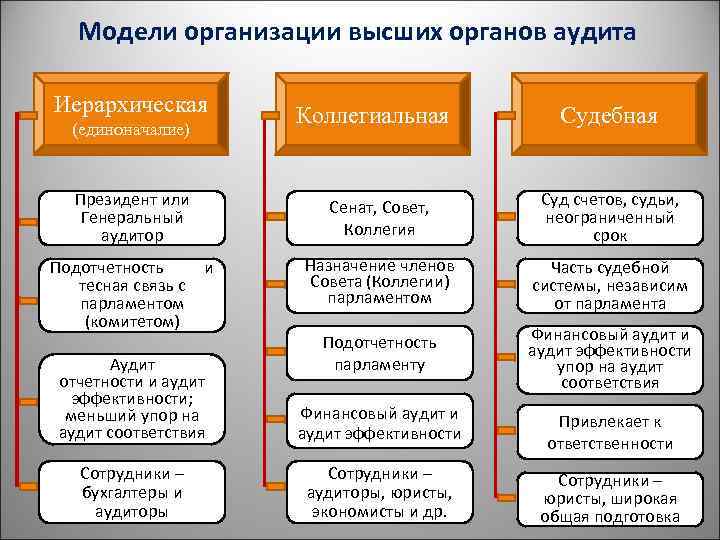 Модели организации высших органов аудита

Иерархическая (единоначалие)

Президент или Генеральный аудитор

Подотчетность и тесная связь с парламентом (комитетом)

Аудит отчетности и аудит эффективности; меньший упор на аудит соответствия

Сотрудники – бухгалтеры и аудиторы

Коллегиальная

Сенат, Совет, Коллегия

Назначение членов Совета (Коллегии) парламентом

Подотчетность парламенту

Финансовый аудит и аудит эффективности

Сотрудники – аудиторы, юристы, экономисты и др.

Судебная

Суд счетов, судьи, неограниченный срок

Часть судебной системы, независим от парламента

Финансовый аудит и аудит эффективности упор на аудит соответствия

Привлекает к ответственности

Сотрудники – юристы, широкая общая подготовка